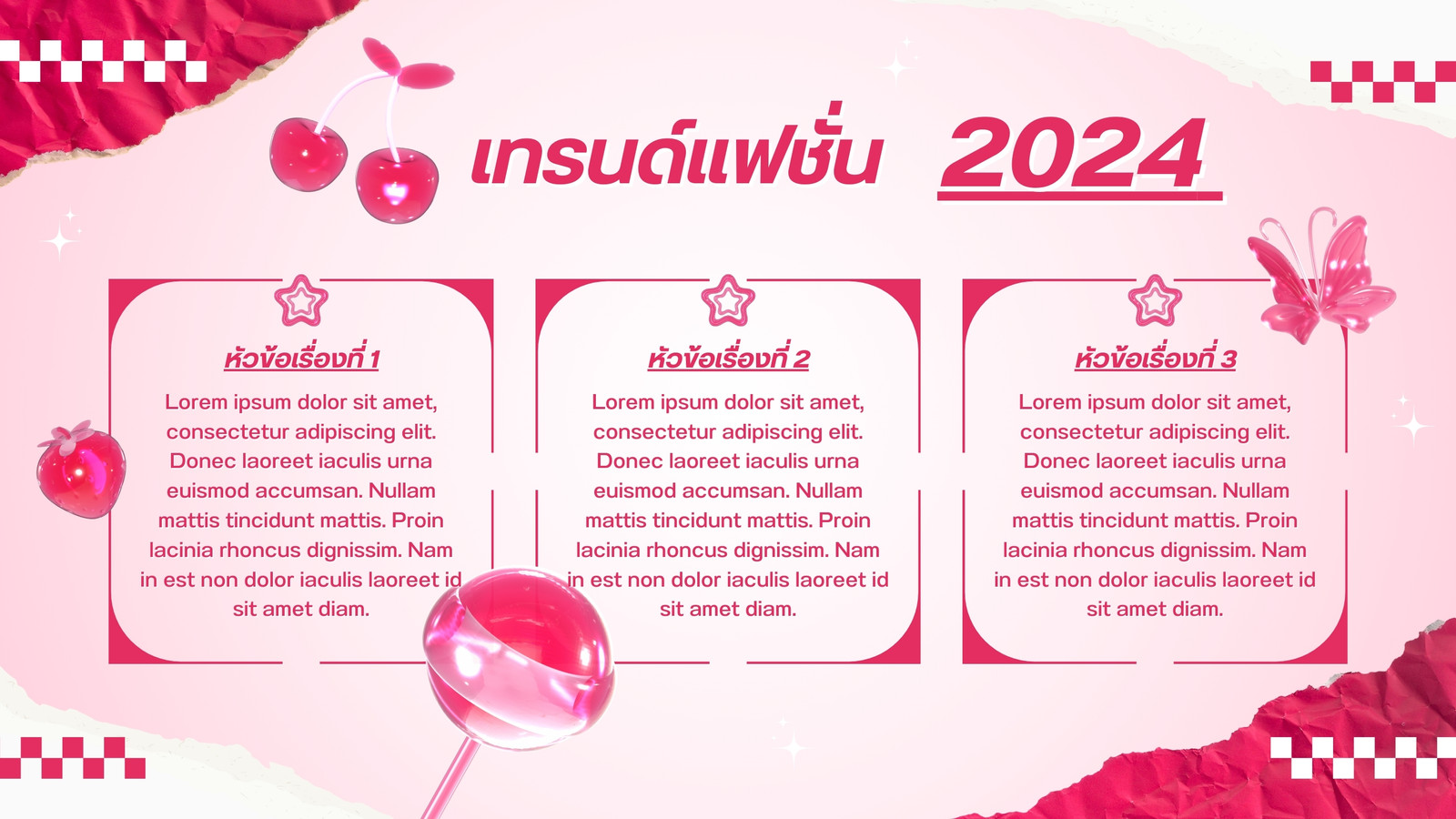 เทรนด์แฟชั่น 2024

หัวข้อเรื่องที่ 1

Lorem ipsum dolor sit amet, consectetur adipiscing elit. Donec laoreet iaculis urna euismod accumsan. Nullam mattis tincidunt mattis. Proin lacinia rhoncus dignissim. Nam in est non dolor iaculis laoreet id sit amet diam.

หัวข้อเรื่องที่ 2

Lorem ipsum dolor sit amet, consectetur adipiscing elit. Donec laoreet iaculis urna euismod accumsan. Nullam mattis tincidunt mattis. Proin lacinia rhoncus dignissim. Nam in est non dolor iaculis laoreet id sit amet diam.

หัวข้อเรื่องที่ 3

Lorem ipsum dolor sit amet, consectetur adipiscing elit. Donec laoreet iaculis urna euismod accumsan. Nullam mattis tincidunt mattis. Proin lacinia rhoncus dignissim. Nam in est non dolor iaculis laoreet id sit amet diam.